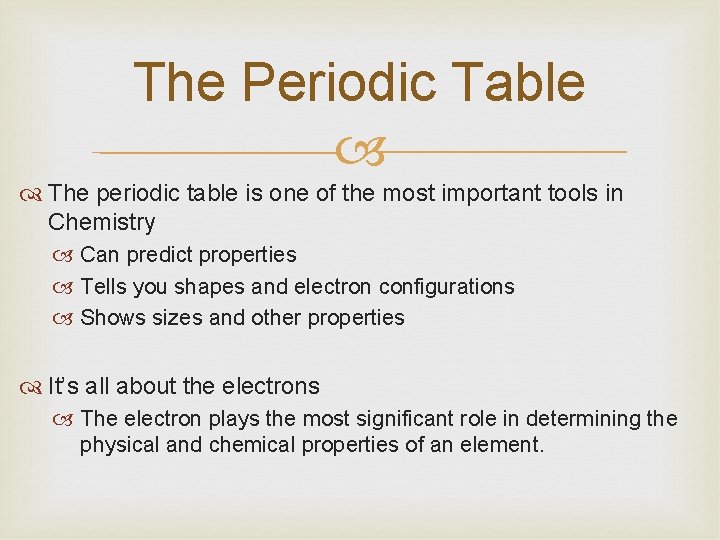 The Periodic Table

The periodic table is one of the most important tools in Chemistry

Can predict properties

Tells you shapes and electron configurations

Shows sizes and other properties

It's all about the electrons

The electron plays the most significant role in determining the physical and chemical properties of an element.